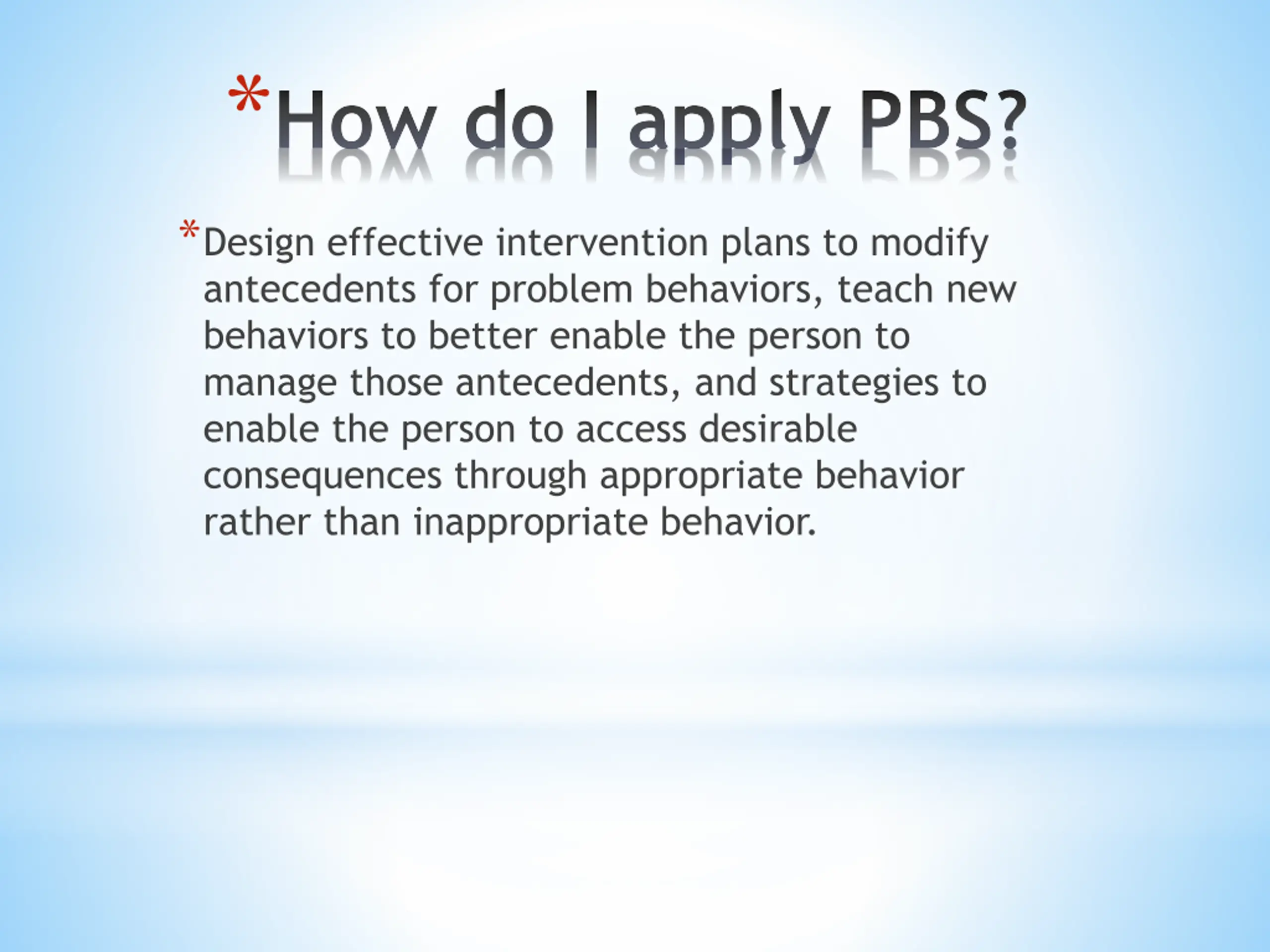 *How do I apply PBS?

*Design effective intervention plans to modify antecedents for problem behaviors, teach new behaviors to better enable the person to manage those antecedents, and strategies to enable the person to access desirable consequences through appropriate behavior rather than inappropriate behavior.